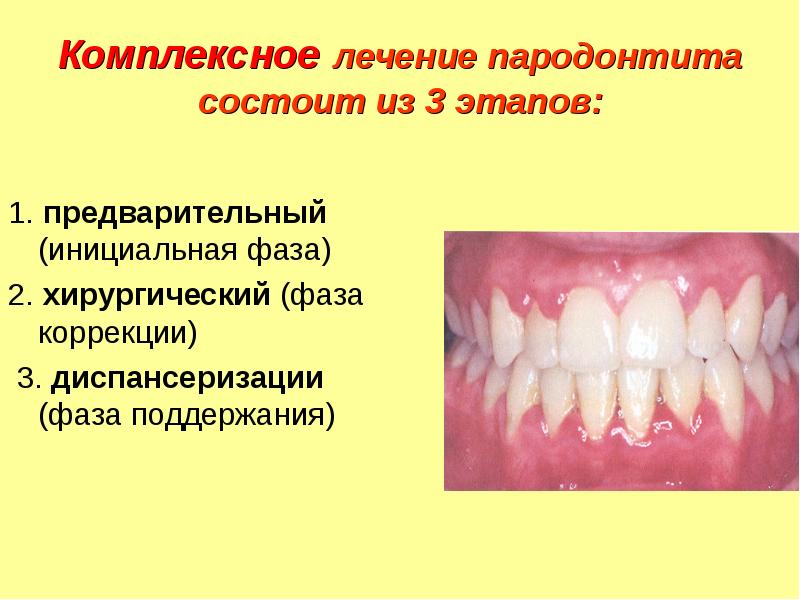 Комплексное лечение пародонтита состоит из 3 этапов:

1. предварительный (инициальная фаза)

2. хирургический (фаза коррекции)

3. диспансеризации (фаза поддержания)